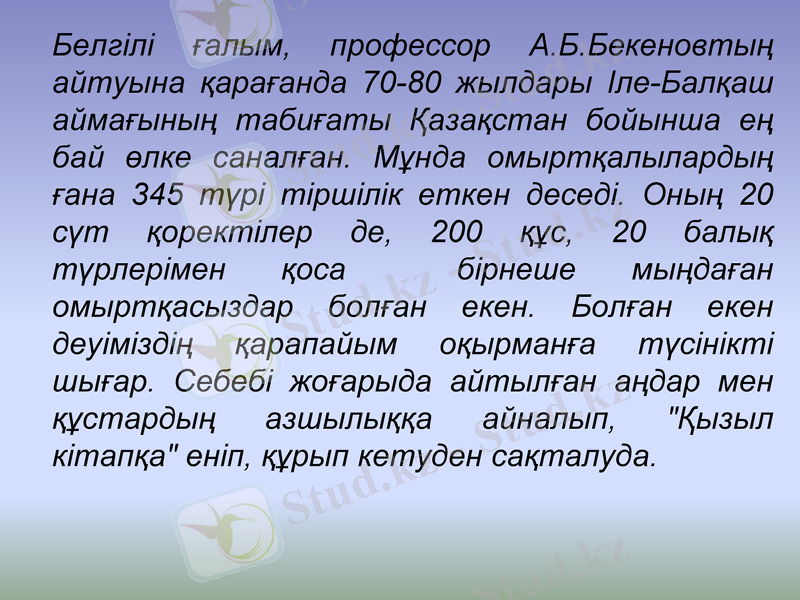 Белгілі ғалым, профессор А.Б.Бекеновтың айтуына қарағанда 70-80 жылдары Іле-Балқаш аймағының табиғаты Қазақстан бойынша ең бай өлке саналған. Мұнда омыртқалылардың ғана 345 түрі тіршілік еткен деседі. Оның 20 сүт қоректілер де, 200 құс, 20 балық түрлерімен қоса бірнеше мыңдаған омыртқасыздар болған екен. Болған екен деуіміздің қарапайым оқырманға түсінікті шығар. Себебі жоғарыда айтылған аңдар мен құстардың азшылыққа айналып, "Қызыл кітапқа" еніп, құрып кетуден сақталуда.

Stud.kz Stud.kz Stud.kz Stud.kz Stud.kz Stud.kz